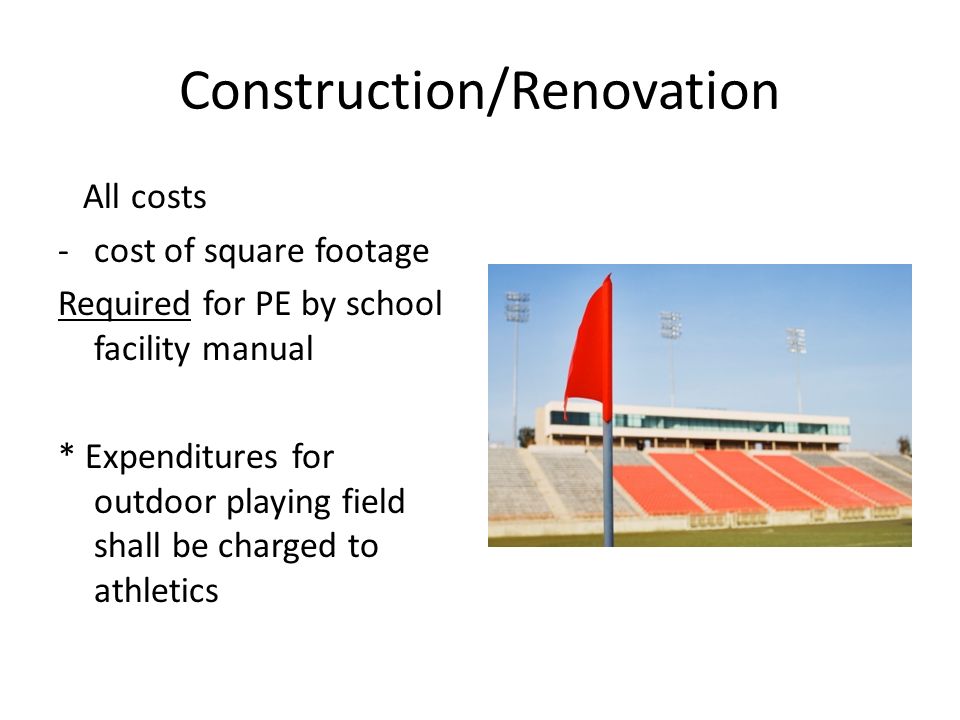 Construction/Renovation

All costs

- cost of square footage

Required for PE by school facility manual

* Expenditures for outdoor playing field shall be charged to athletics